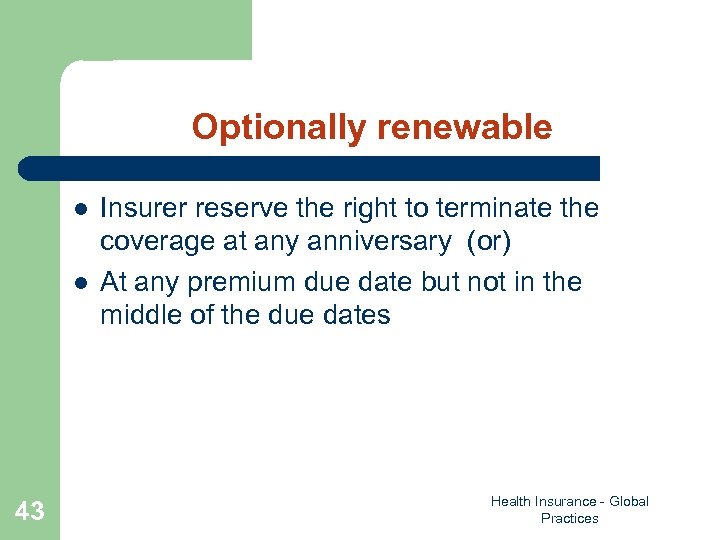 Optionally renewable

- Insurer reserve the right to terminate the coverage at any anniversary (or)
- At any premium due date but not in the middle of the due dates

43

Health Insurance - Global Practices